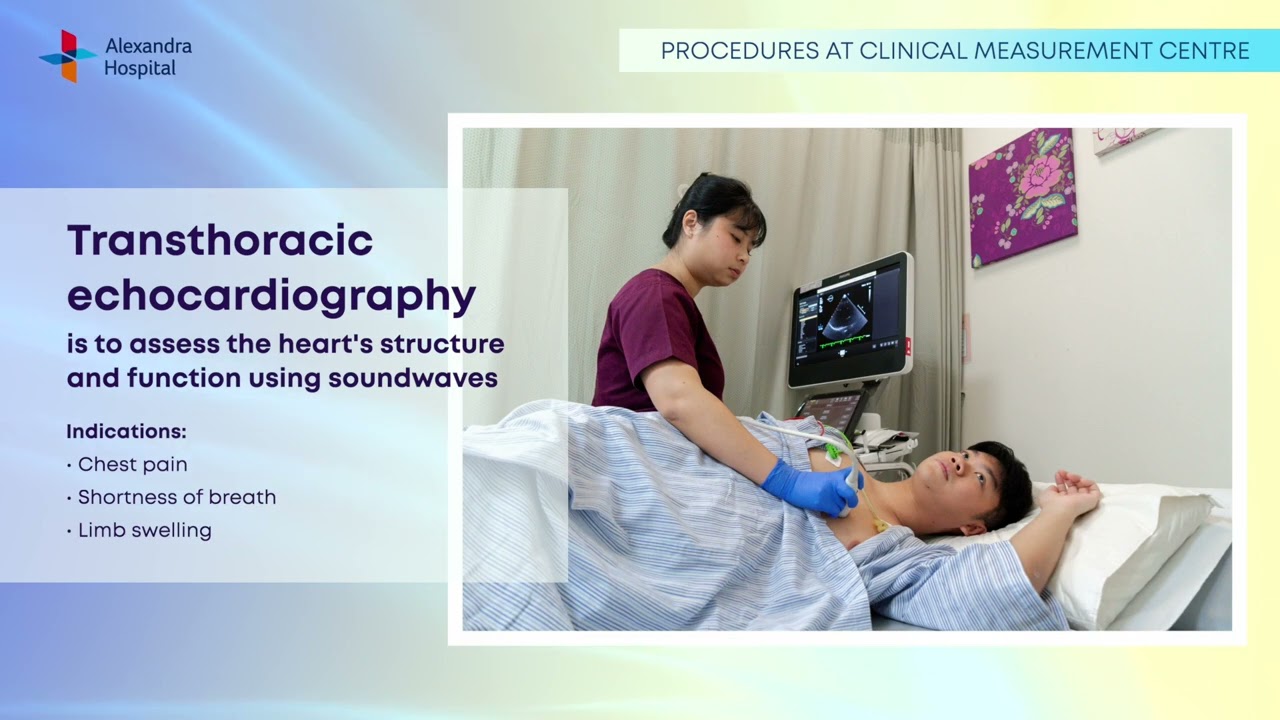 Alexandra Hospital

PROCEDURES AT CLINICAL MEASUREMENT CENTRE

Transthoracic echocardiography

is to assess the heart's structure and function using soundwaves

Indications:
• Chest pain
• Shortness of breath
• Limb swelling